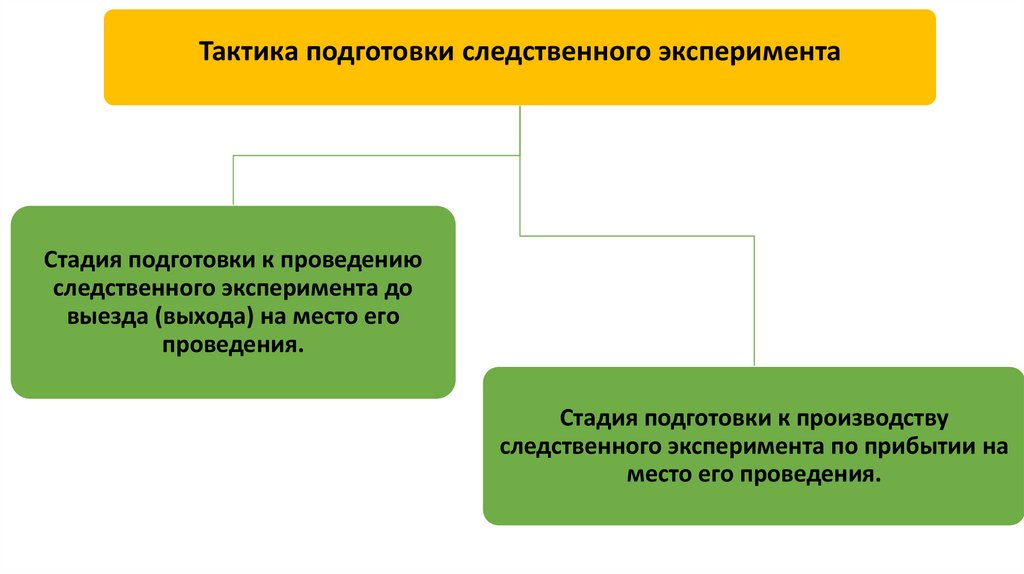 Тактика подготовки следственного эксперимента

Стадия подготовки к проведению следственного эксперимента до выезда (выхода) на место его проведения.

Стадия подготовки к производству следственного эксперимента по прибытии на место его проведения.